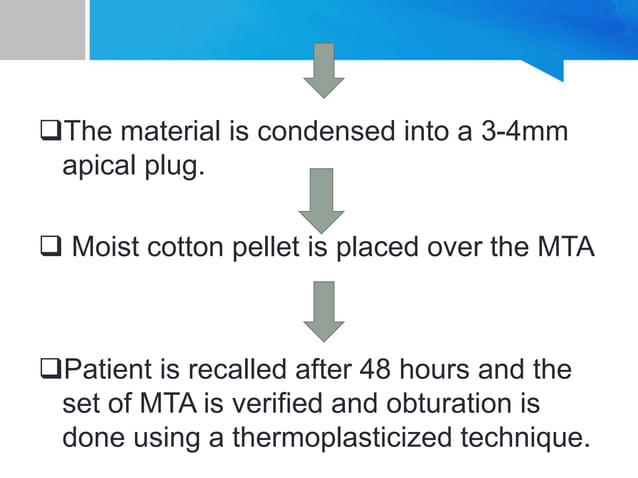 ❑The material is condensed into a 3-4mm apical plug.

❑ Moist cotton pellet is placed over the MTA

❑Patient is recalled after 48 hours and the set of MTA is verified and obturation is done using a thermoplasticized technique.